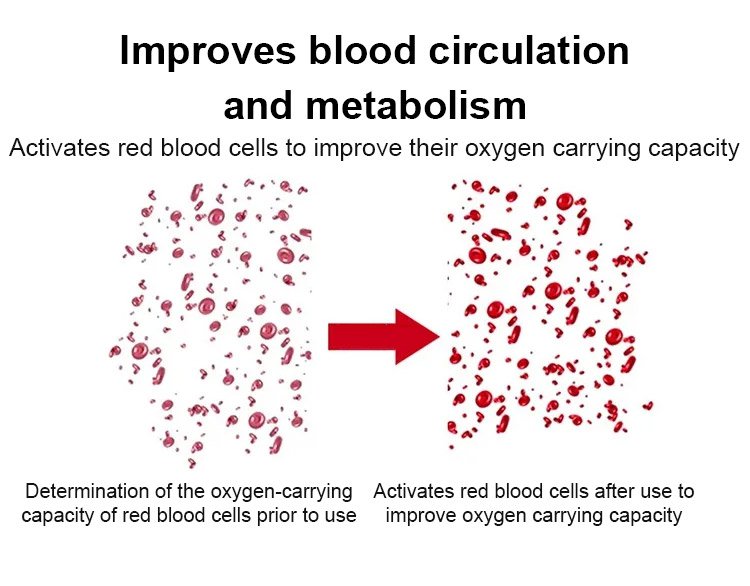 Improves blood circulation and metabolism

Activates red blood cells to improve their oxygen carrying capacity

Determination of the oxygen-carrying capacity of red blood cells prior to use

Activates red blood cells after use to improve oxygen carrying capacity